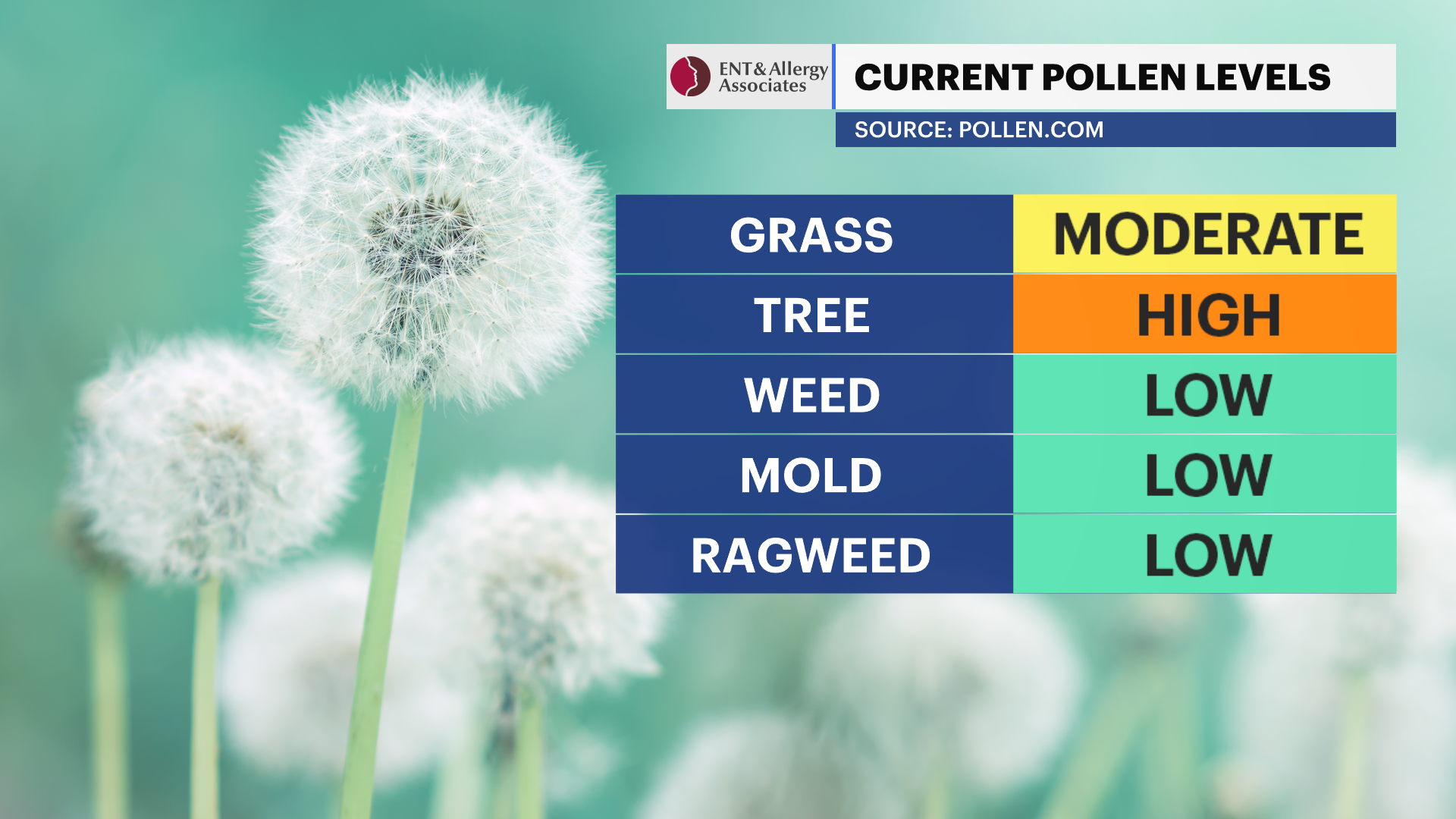 ENT&Allergy Associates

CURRENT POLLEN LEVELS

SOURCE: POLLEN.COM

| GRASS | MODERATE |
|---|---|
| TREE | HIGH |
| WEED | LOW |
| MOLD | LOW |
| RAGWEED | LOW |